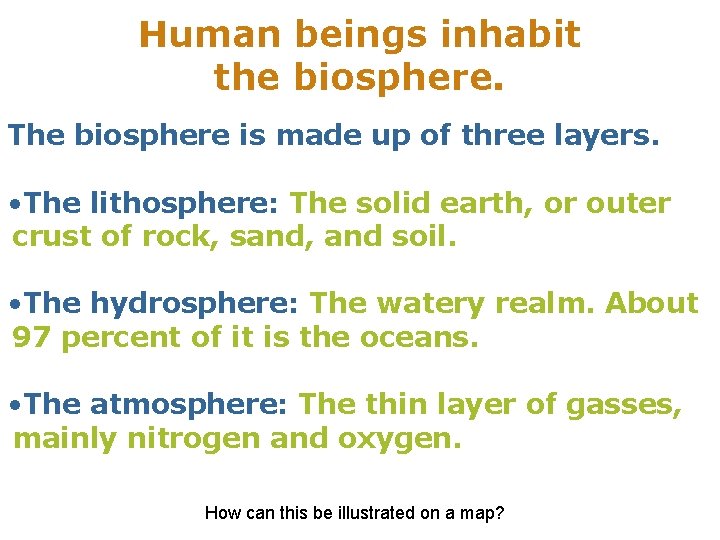 Human beings inhabit the biosphere.

The biosphere is made up of three layers.

•The lithosphere: The solid earth, or outer crust of rock, sand, and soil.

•The hydrosphere: The watery realm. About 97 percent of it is the oceans.

•The atmosphere: The thin layer of gasses, mainly nitrogen and oxygen.

How can this be illustrated on a map?